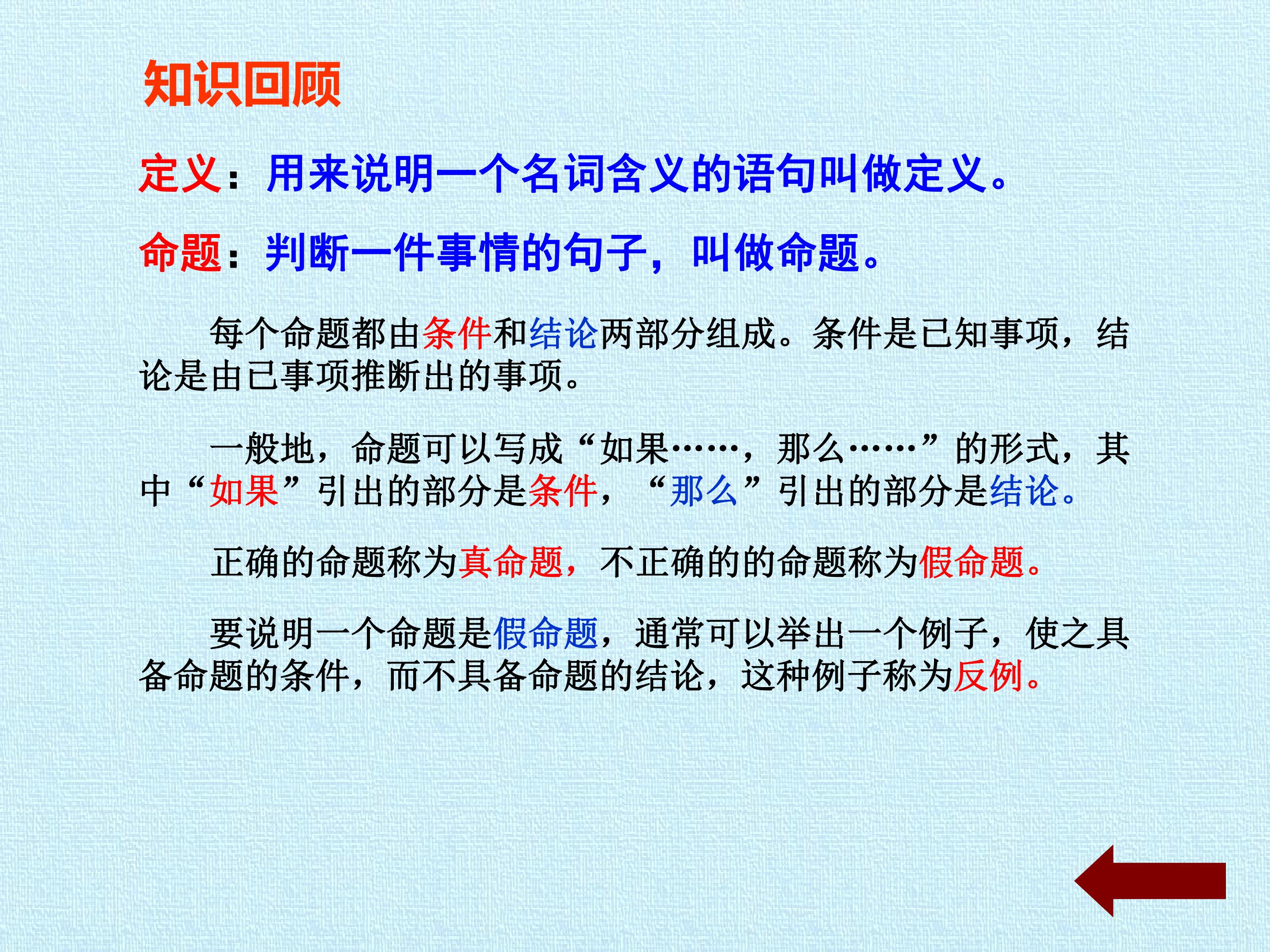 知识回顾

定义：用来说明一个名词含义的语句叫做定义。

命题：判断一件事情的句子，叫做命题。

每个命题都由条件和结论两部分组成。条件是已知事项，结论是由已事项推断出的事项。

一般地，命题可以写成“如果……，那么……”的形式，其中“如果”引出的部分是条件，“那么”引出的部分是结论。

正确的命题称为真命题，不正确的的命题称为假命题。

要说明一个命题是假命题，通常可以举出一个例子，使之具备命题的条件，而不具备命题的结论，这种例子称为反例。